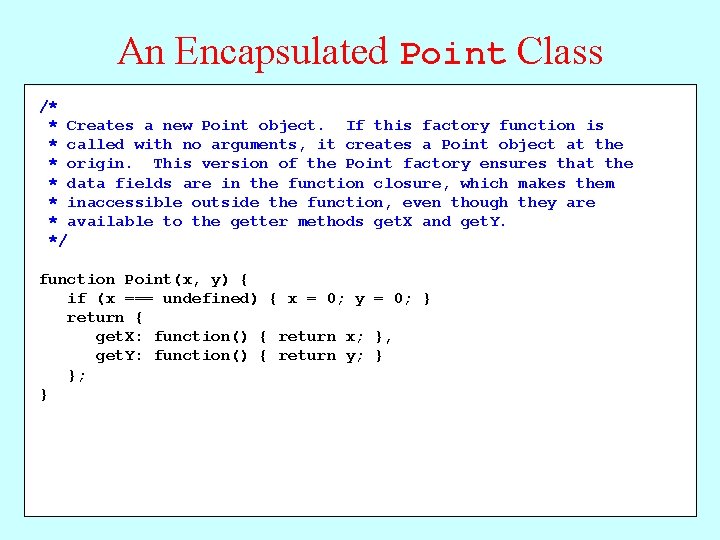 An Encapsulated Point Class

/*
 * Creates a new Point object. If this factory function is
 * called with no arguments, it creates a Point object at the
 * origin. This version of the Point factory ensures that the
 * data fields are in the function closure, which makes them
 * inaccessible outside the function, even though they are
 * available to the getter methods getX and getY.
 */

function Point(x, y) {
   if (x === undefined) { x = 0; y = 0; }
   return {
      getX: function() { return x; },
      getY: function() { return y; }
   };
}